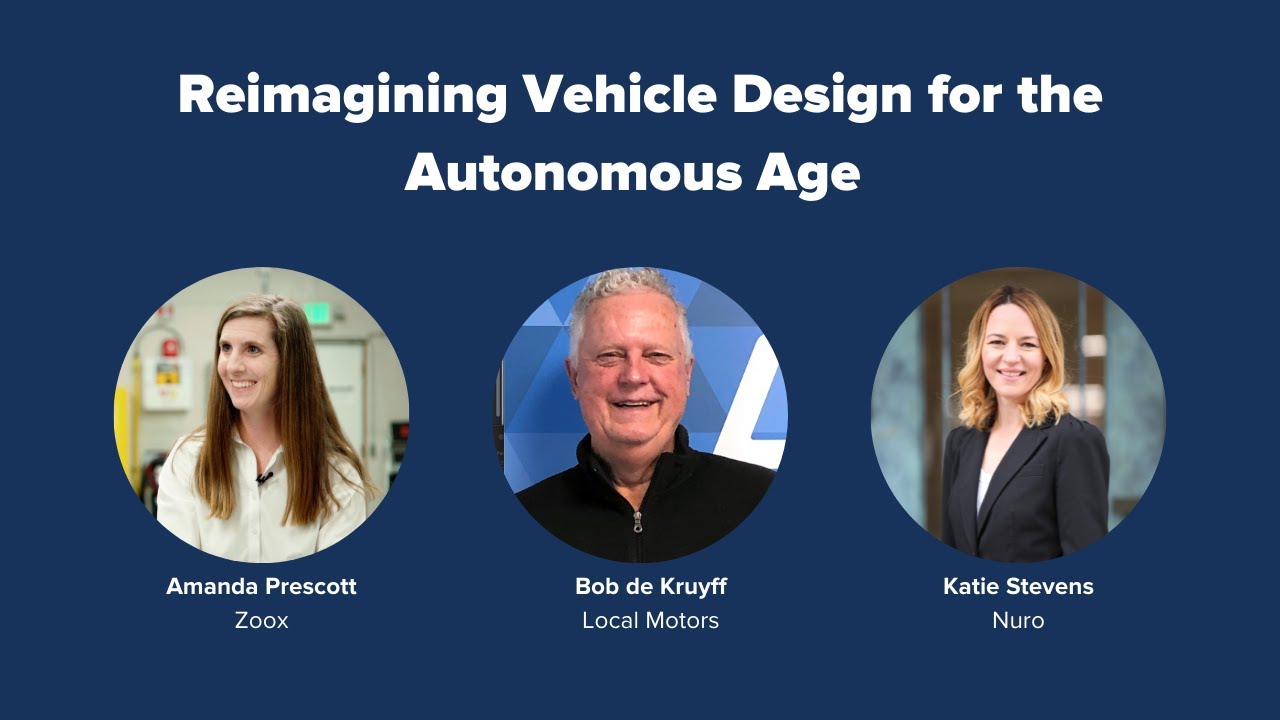 Reimagining Vehicle Design for the Autonomous Age

Amanda Prescott
Zoox

Bob de Kruyff
Local Motors

Katie Stevens
Nuro